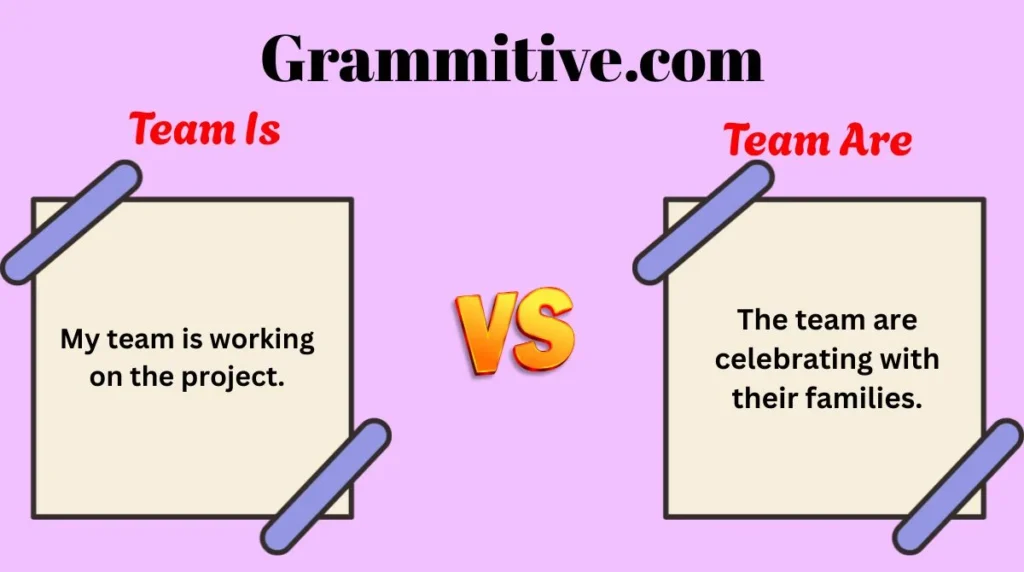 Grammitive.com

Team Is

My team is working on the project.

VS

Team Are

The team are celebrating with their families.